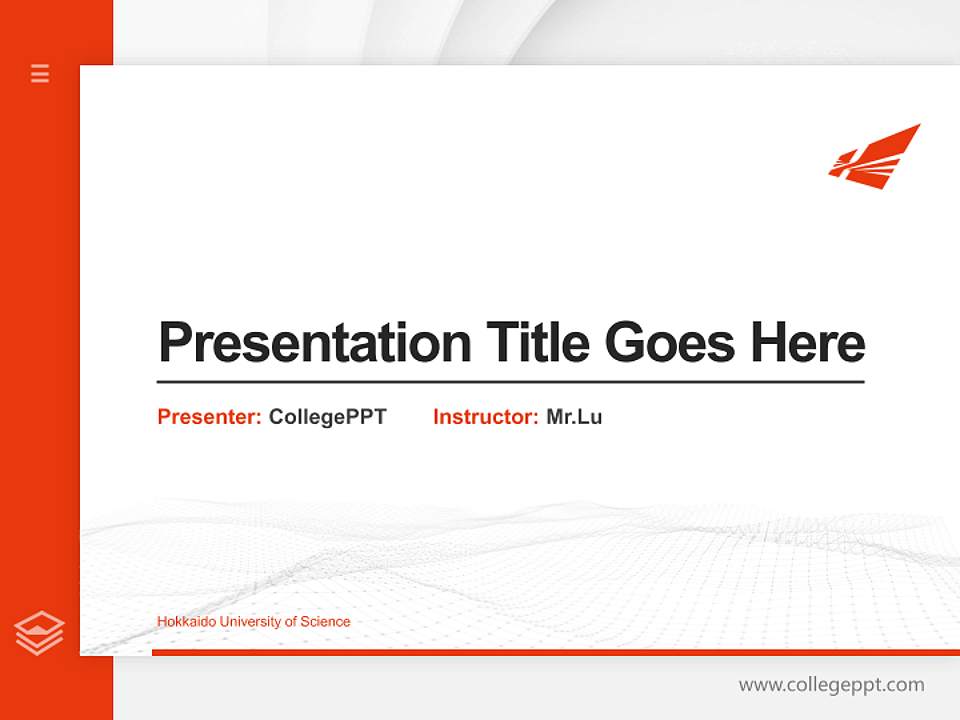 Presentation Title Goes Here

Presenter: CollegePPT Instructor: Mr.Lu

Hokkaido University of Science

www.collegeppt.com